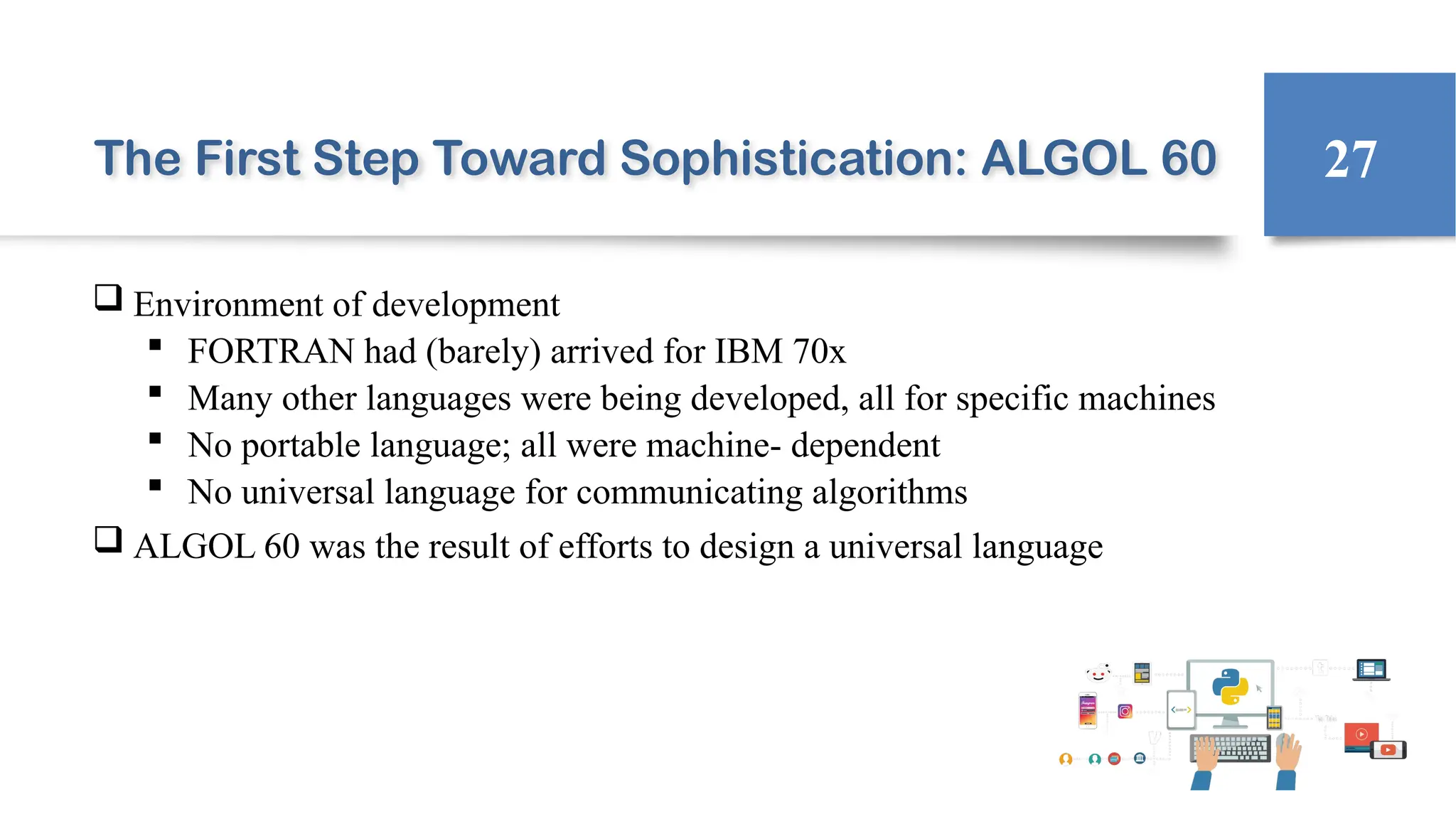 The First Step Toward Sophistication: ALGOL 60

27

❑ Environment of development
▪ FORTRAN had (barely) arrived for IBM 70x
▪ Many other languages were being developed, all for specific machines
▪ No portable language; all were machine- dependent
▪ No universal language for communicating algorithms
❑ ALGOL 60 was the result of efforts to design a universal language